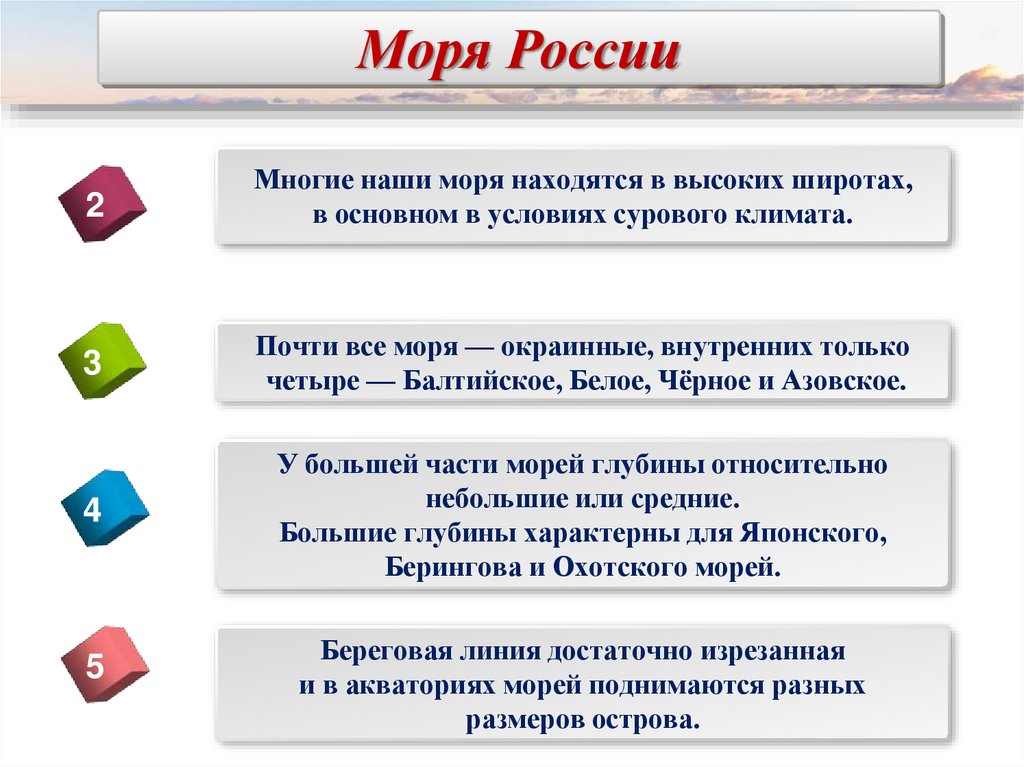 Моря России

2

Многие наши моря находятся в высоких широтах, в основном в условиях сурового климата.

3

Почти все моря — окраинные, внутренних только четыре — Балтийское, Белое, Чёрное и Азовское.

4

У большей части морей глубины относительно небольшие или средние. Большие глубины характерны для Японского, Берингова и Охотского морей.

5

Береговая линия достаточно изрезанная и в акваториях морей поднимаются разных размеров острова.